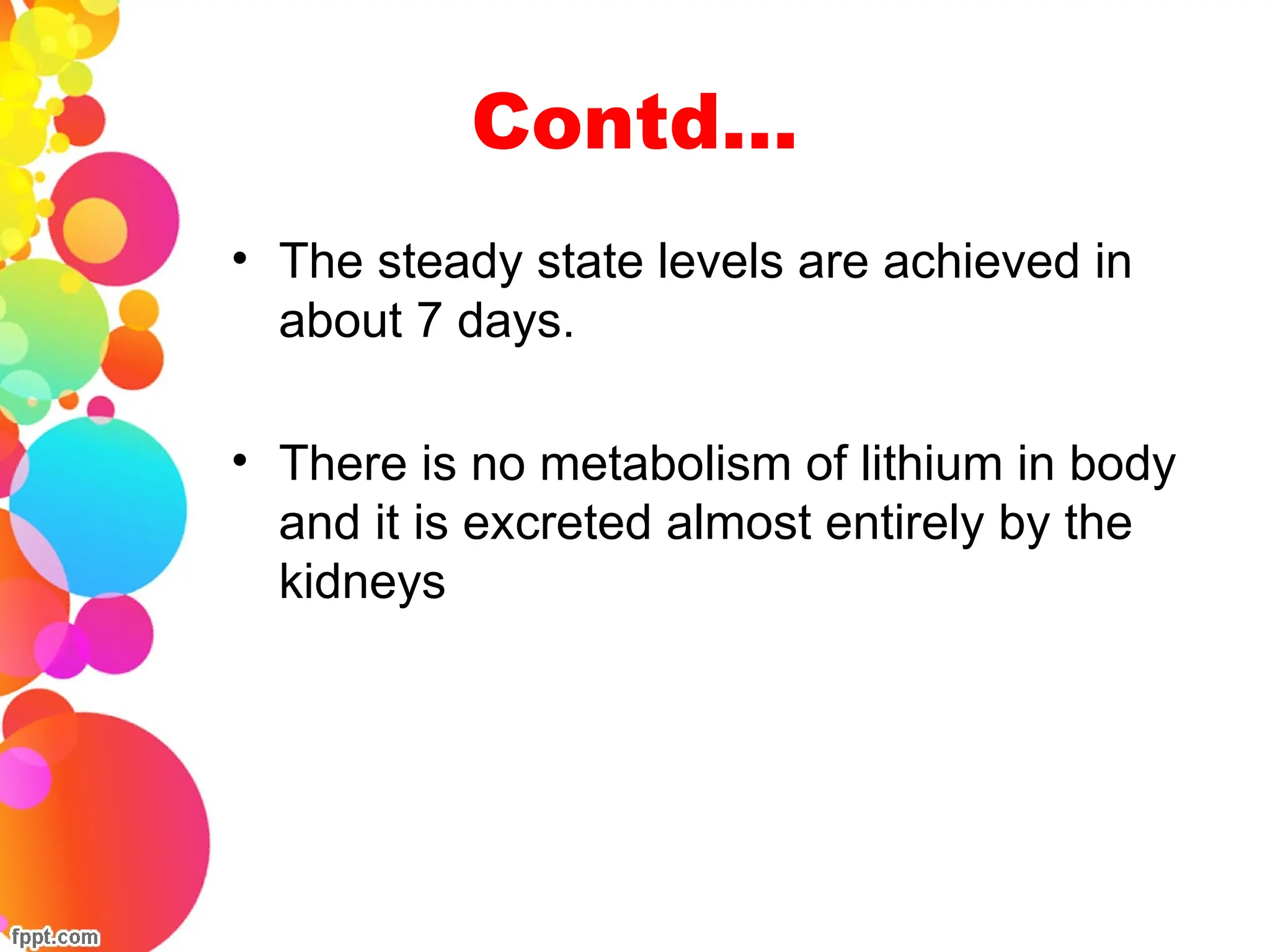 Contd...

• The steady state levels are achieved in about 7 days.

• There is no metabolism of lithium in body and it is excreted almost entirely by the kidneys

fppt.com